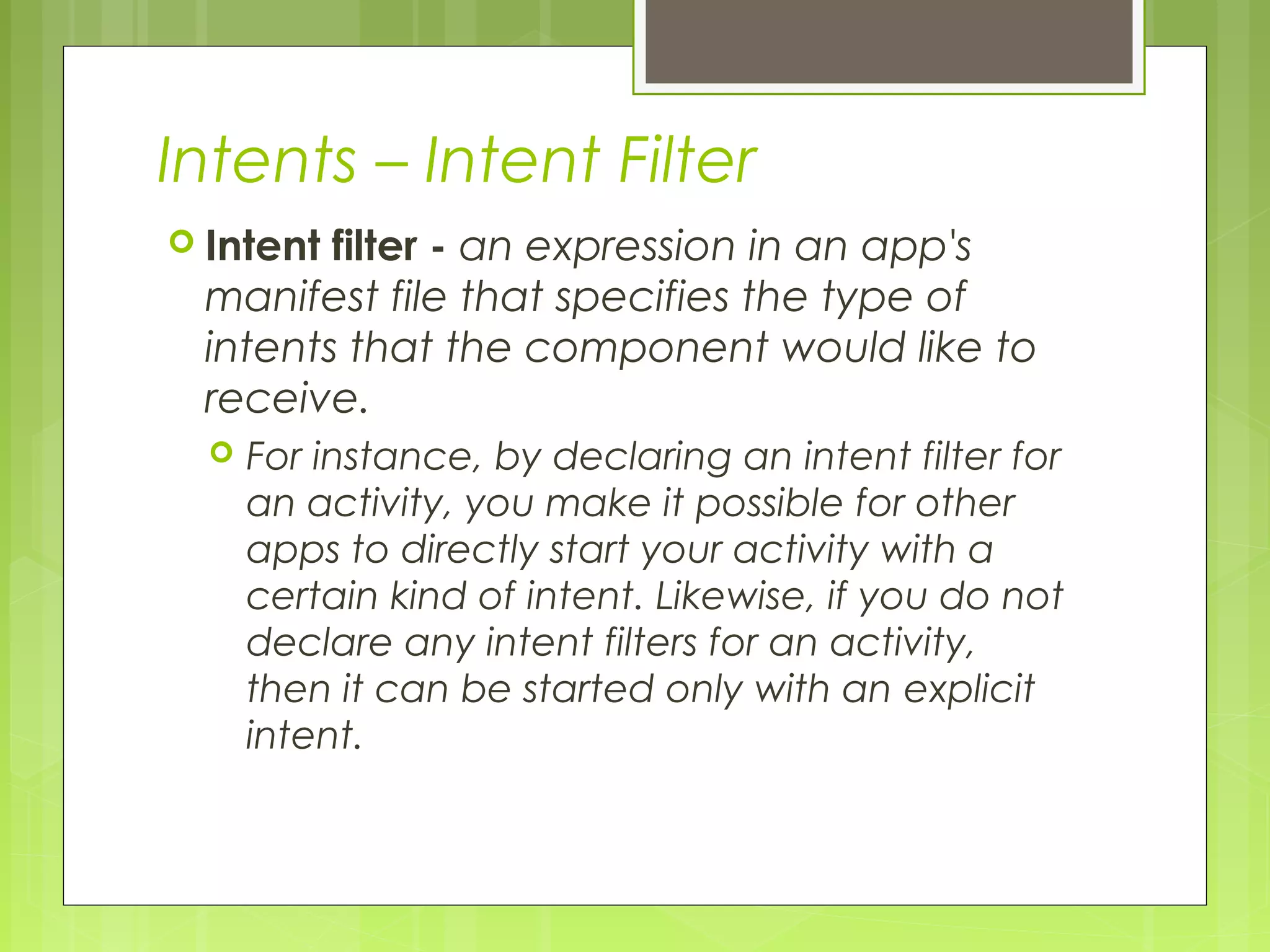 Intents – Intent Filter

Intent filter - an expression in an app's manifest file that specifies the type of intents that the component would like to receive.

For instance, by declaring an intent filter for an activity, you make it possible for other apps to directly start your activity with a certain kind of intent. Likewise, if you do not declare any intent filters for an activity, then it can be started only with an explicit intent.